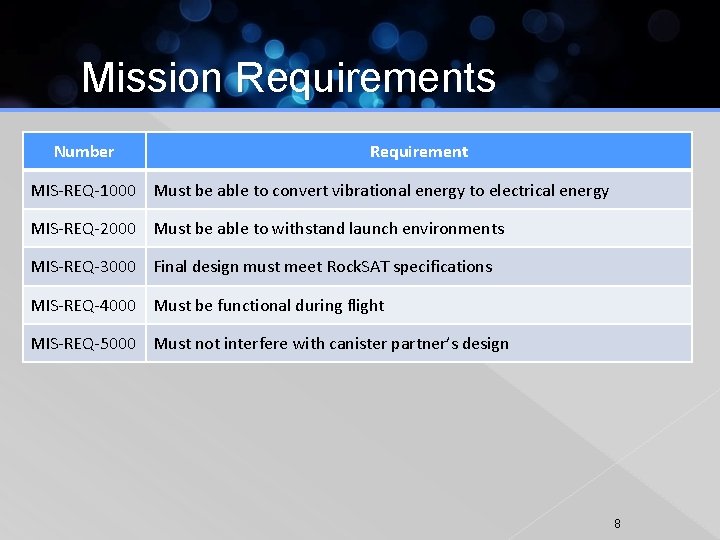 Mission Requirements

| Number | Requirement |
|---|---|
| MIS-REQ-1000 | Must be able to convert vibrational energy to electrical energy |
| MIS-REQ-2000 | Must be able to withstand launch environments |
| MIS-REQ-3000 | Final design must meet RockSAT specifications |
| MIS-REQ-4000 | Must be functional during flight |
| MIS-REQ-5000 | Must not interfere with canister partner's design |

8